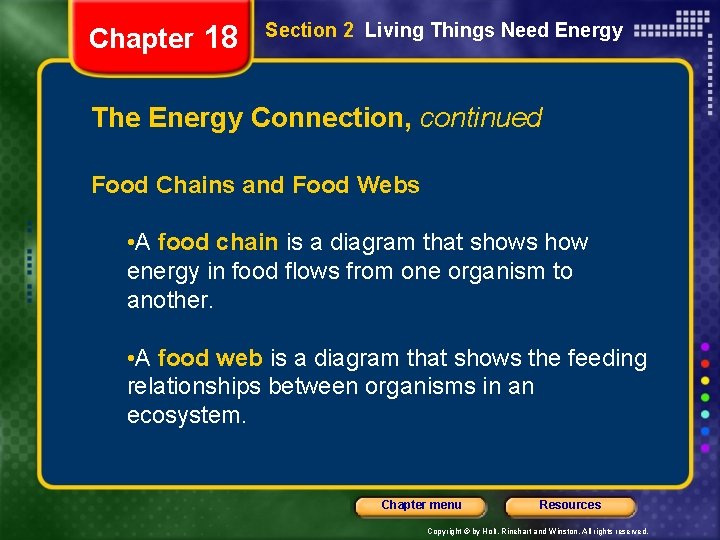 Chapter 18

Section 2 Living Things Need Energy

The Energy Connection, continued

Food Chains and Food Webs

•A food chain is a diagram that shows how energy in food flows from one organism to another.

•A food web is a diagram that shows the feeding relationships between organisms in an ecosystem.

Chapter menu

Resources

Copyright © by Holt, Rinehart and Winston. All rights reserved.